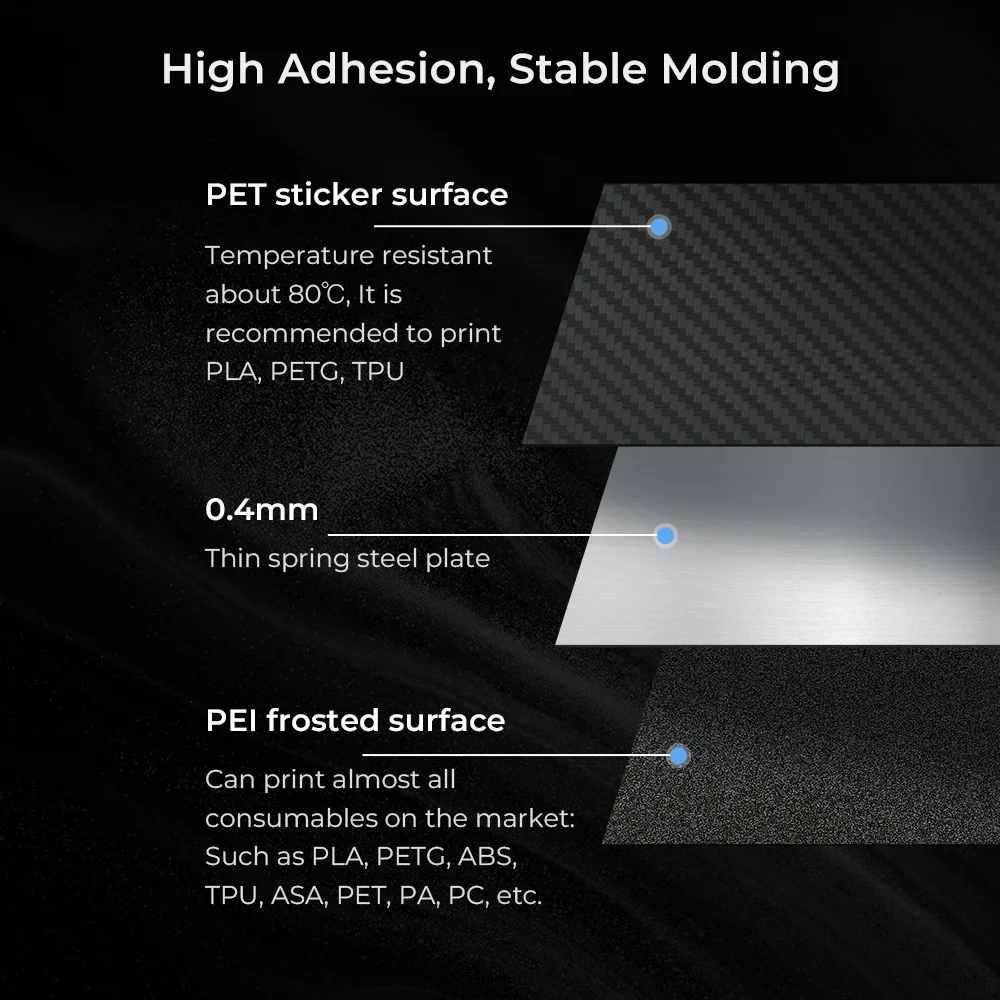 High Adhesion, Stable Molding

PET sticker surface

Temperature resistant about 80℃, It is recommended to print PLA, PETG, TPU

0.4mm

Thin spring steel plate

PEI frosted surface

Can print almost all consumables on the market: Such as PLA, PETG, ABS, TPU, ASA, PET, PA, PC, etc.